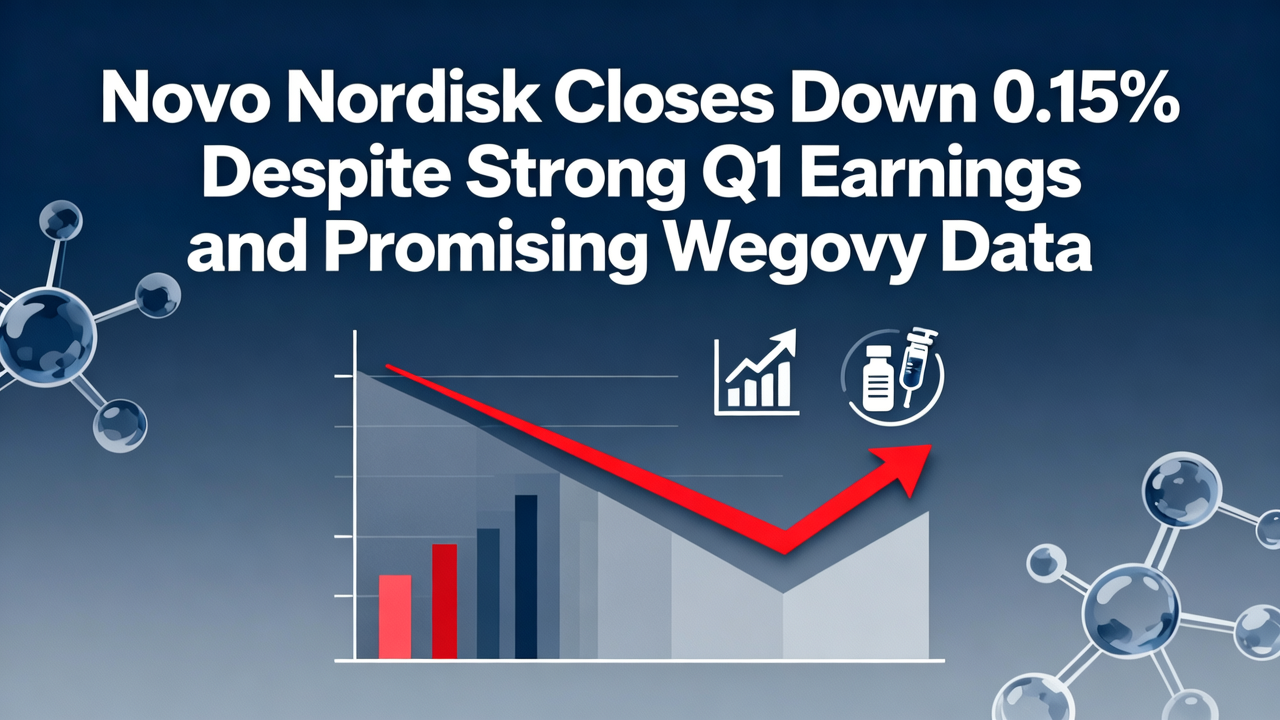 Novo Nordisk Closes Down 0.15% Despite Strong Q1 Earnings and Promising Wegovy Data